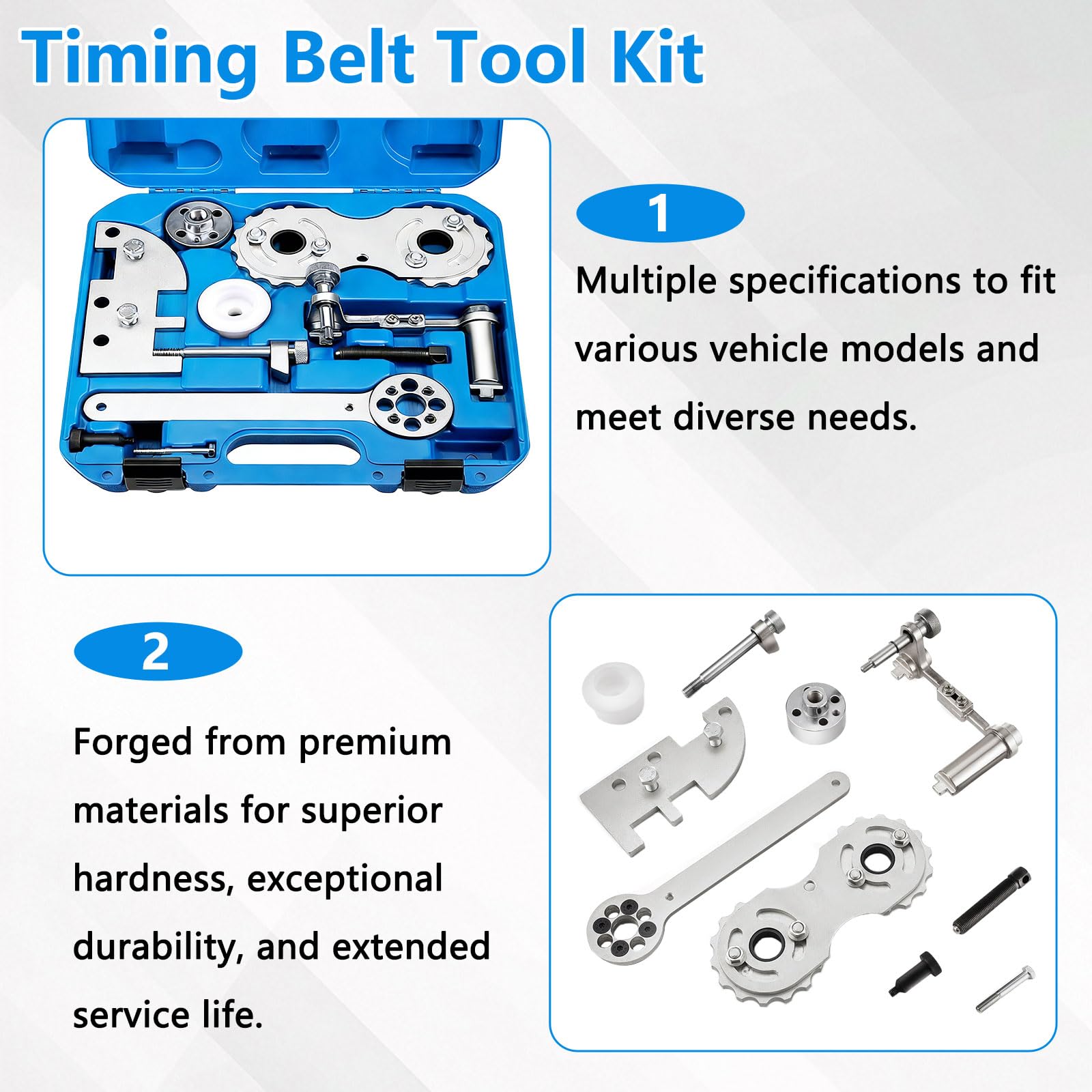 Timing Belt Tool Kit

1

Multiple specifications to fit various vehicle models and meet diverse needs.

2

Forged from premium materials for superior hardness, exceptional durability, and extended service life.